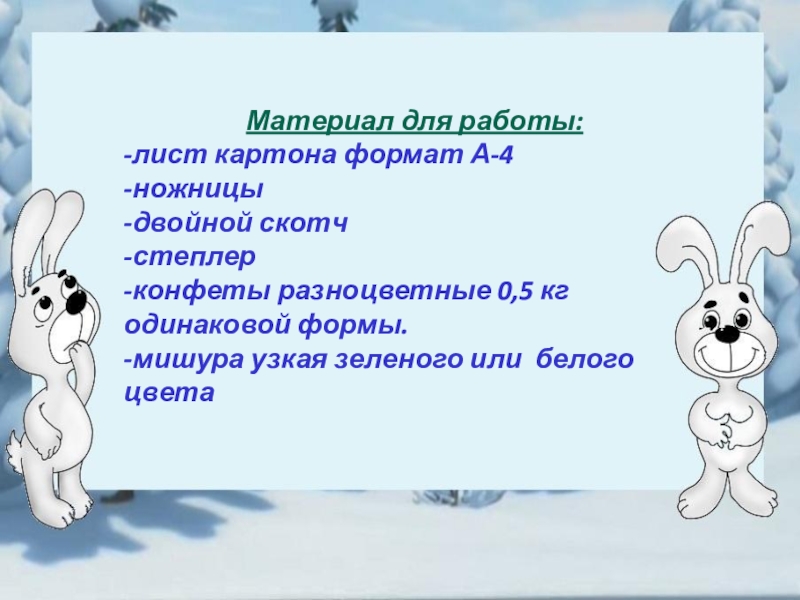 Материал для работы:
-лист картона формат А-4
-ножницы
-двойной скотч
-степлер
-конфеты разноцветные 0,5 кг одинаковой формы.
-мишура узкая зеленого или белого цвета